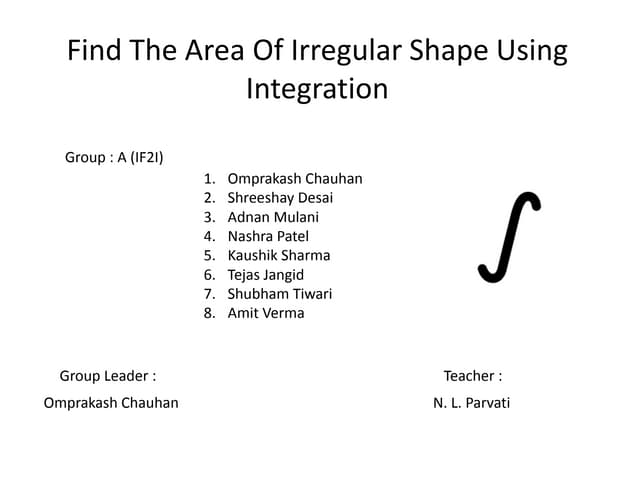 Find The Area Of Irregular Shape Using Integration

Group : A (IF2I)

1. Omprakash Chauhan
2. Shreeshay Desai
3. Adnan Mulani
4. Nashra Patel
5. Kaushik Sharma
6. Tejas Jangid
7. Shubham Tiwari
8. Amit Verma

$\int$

Group Leader :
Omprakash Chauhan

Teacher :
N. L. Parvati